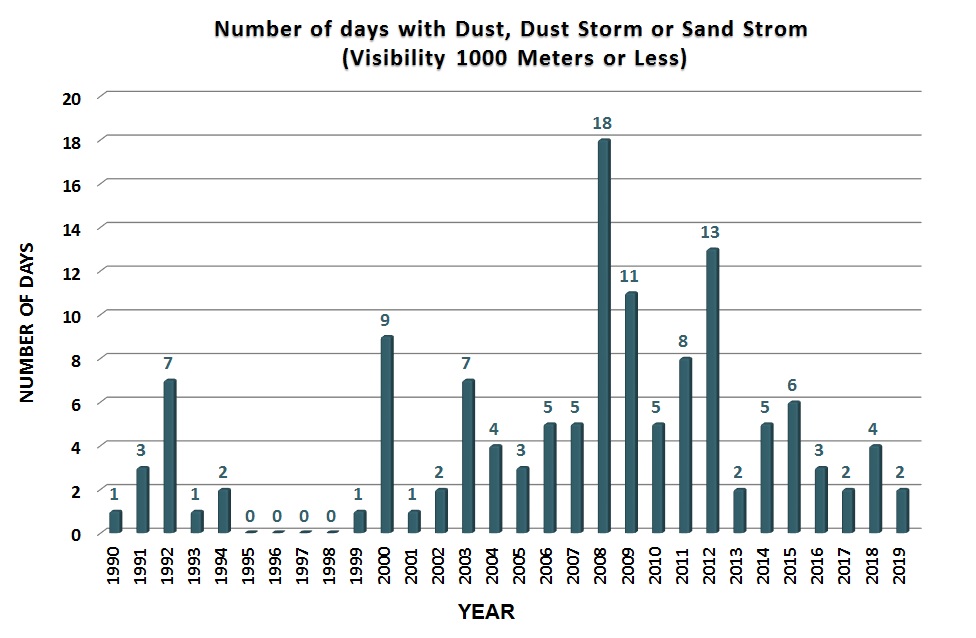 Number of days with Dust, Dust Storm or Sand Strom
(Visibility 1000 Meters or Less)

NUMBER OF DAYS

20
18
16
14
12
10
8
6
4
2
0

1 3 7 1 2 0 0 0 0 1 9 1 2 7 4 3 5 5 18 11 5 8 13 2 5 6 3 2 4 2

1990 1991 1992 1993 1994 1995 1996 1997 1998 1999 2000 2001 2002 2003 2004 2005 2006 2007 2008 2009 2010 2011 2012 2013 2014 2015 2016 2017 2018 2019

YEAR